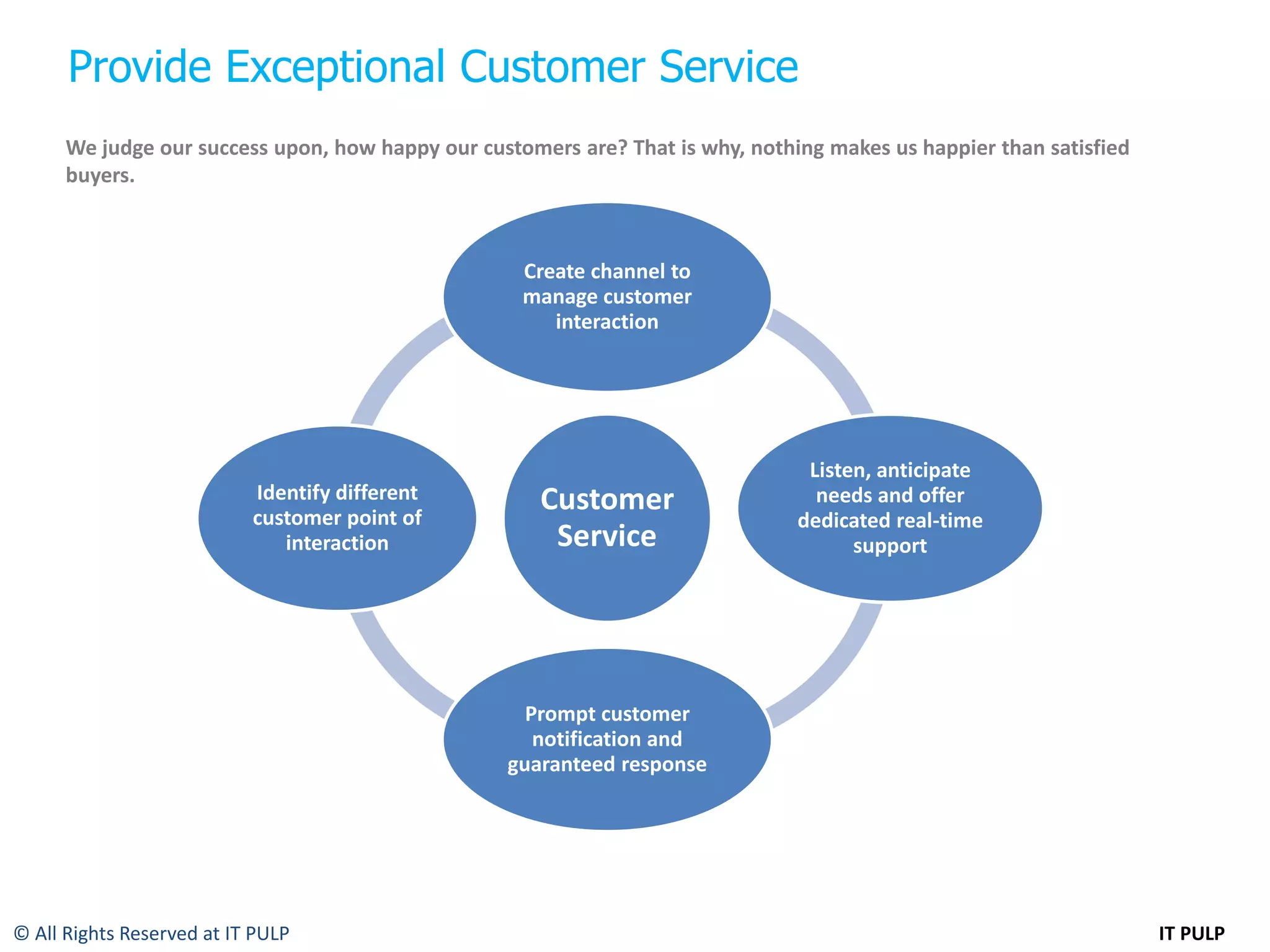 Provide Exceptional Customer Service

We judge our success upon, how happy our customers are? That is why, nothing makes us happier than satisfied buyers.

Create channel to manage customer interaction

Identify different customer point of interaction

Customer Service

Listen, anticipate needs and offer dedicated real-time support

Prompt customer notification and guaranteed response

© All Rights Reserved at IT PULP

IT PULP